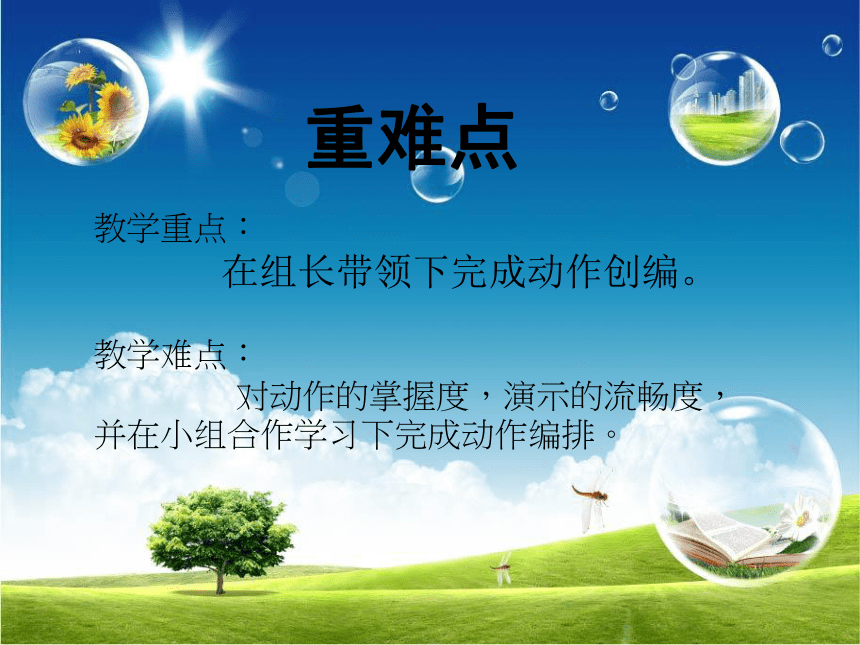 重难点

教学重点：

在组长带领下完成动作创编。

教学难点：

对动作的掌握度，演示的流畅度，并在小组合作学习下完成动作编排。